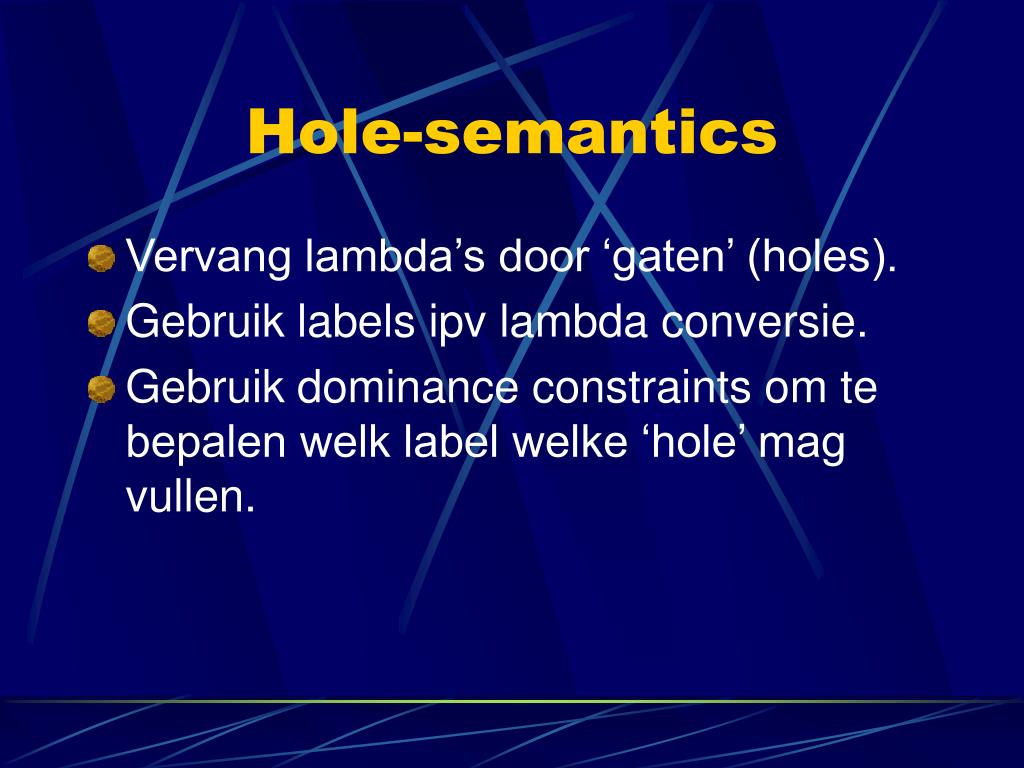 Hole-semantics

Vervang lambda’s door ‘gaten’ (holes).

Gebruik labels ipv lambda conversie.

Gebruik dominance constraints om te bepalen welk label welke ‘hole’ mag vullen.